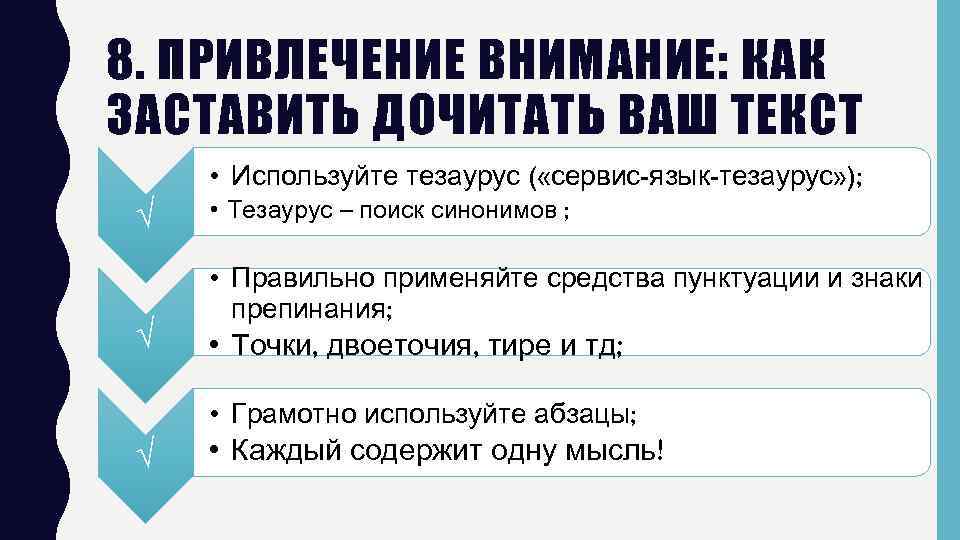 8. ПРИВЛЕЧЕНИЕ ВНИМАНИЕ: КАК ЗАСТАВИТЬ ДОЧИТАТЬ ВАШ ТЕКСТ

√

• Используйте тезаурус («сервис-язык-тезаурус»);
• Тезаурус – поиск синонимов ;

√

• Правильно применяйте средства пунктуации и знаки препинания;
• Точки, двоеточия, тире и тд;

√

• Грамотно используйте абзацы;
• Каждый содержит одну мысль!